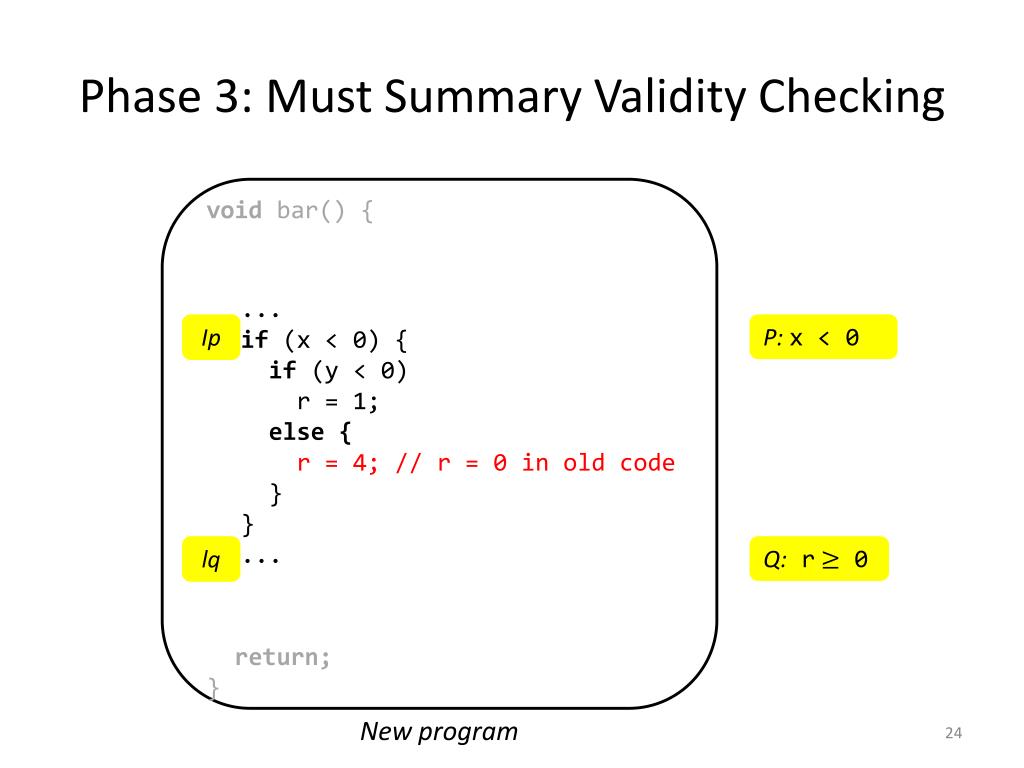 Phase 3: Must Summary Validity Checking

void bar() {

...
lp if (x < 0) {
if (y < 0)
r = 1;
else {
r = 4; // r = 0 in old code
}
}
lq ...

return;
}

P: x < 0

Q: r $\geq$ 0

New program

24